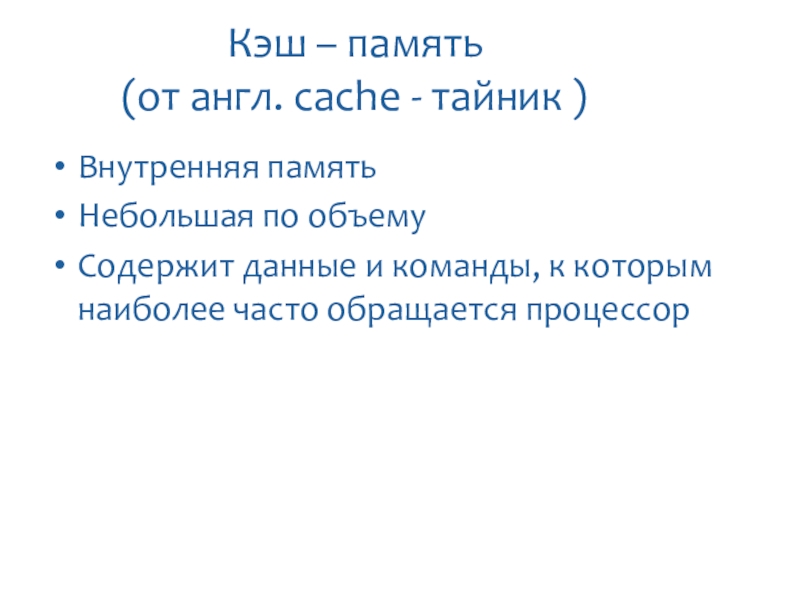 Кэш – память
(от англ. cache - тайник )

• Внутренняя память
• Небольшая по объему
• Содержит данные и команды, к которым наиболее часто обращается процессор